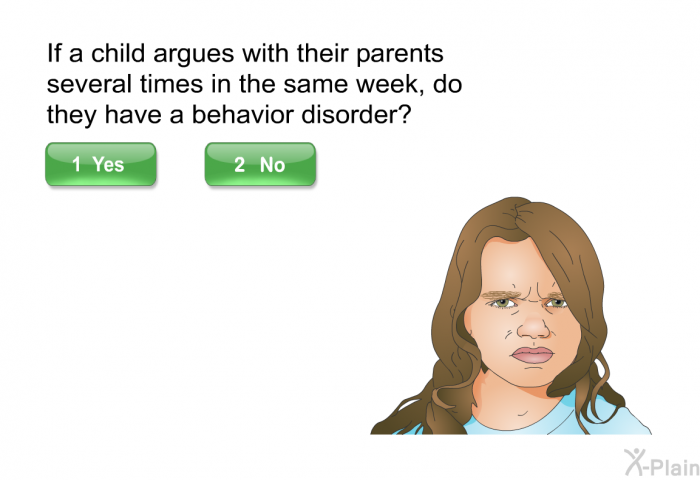 If a child argues with their parents several times in the same week, do they have a behavior disorder?

1 Yes

2 No

X-Plain